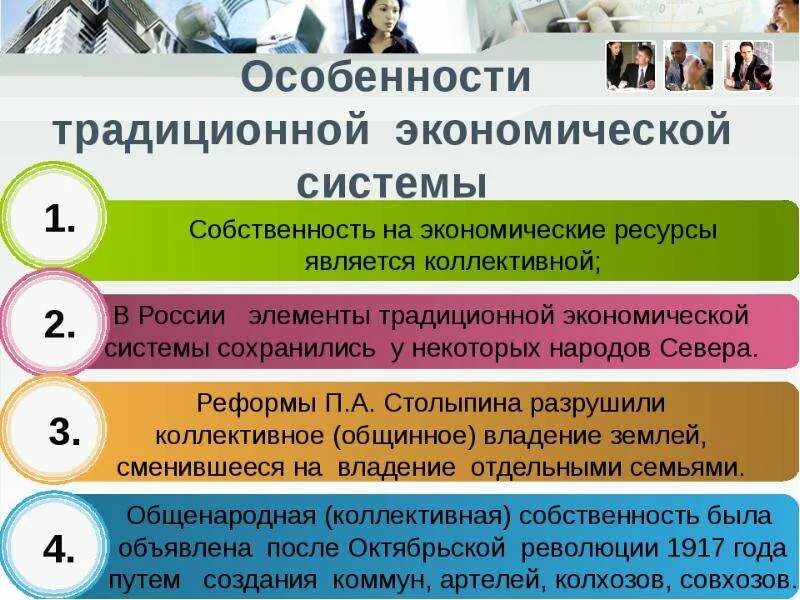 Особенности традиционной экономической системы

1.

Собственность на экономические ресурсы является коллективной;

2.

В России элементы традиционной экономической системы сохранились у некоторых народов Севера.

3.

Реформы П.А. Столыпина разрушили коллективное (общинное) владение землей, сменившееся на владение отдельными семьями.

4.

Общенародная (коллективная) собственность была объявлена после Октябрьской революции 1917 года путем создания коммун, артелей, колхозов, совхозов.